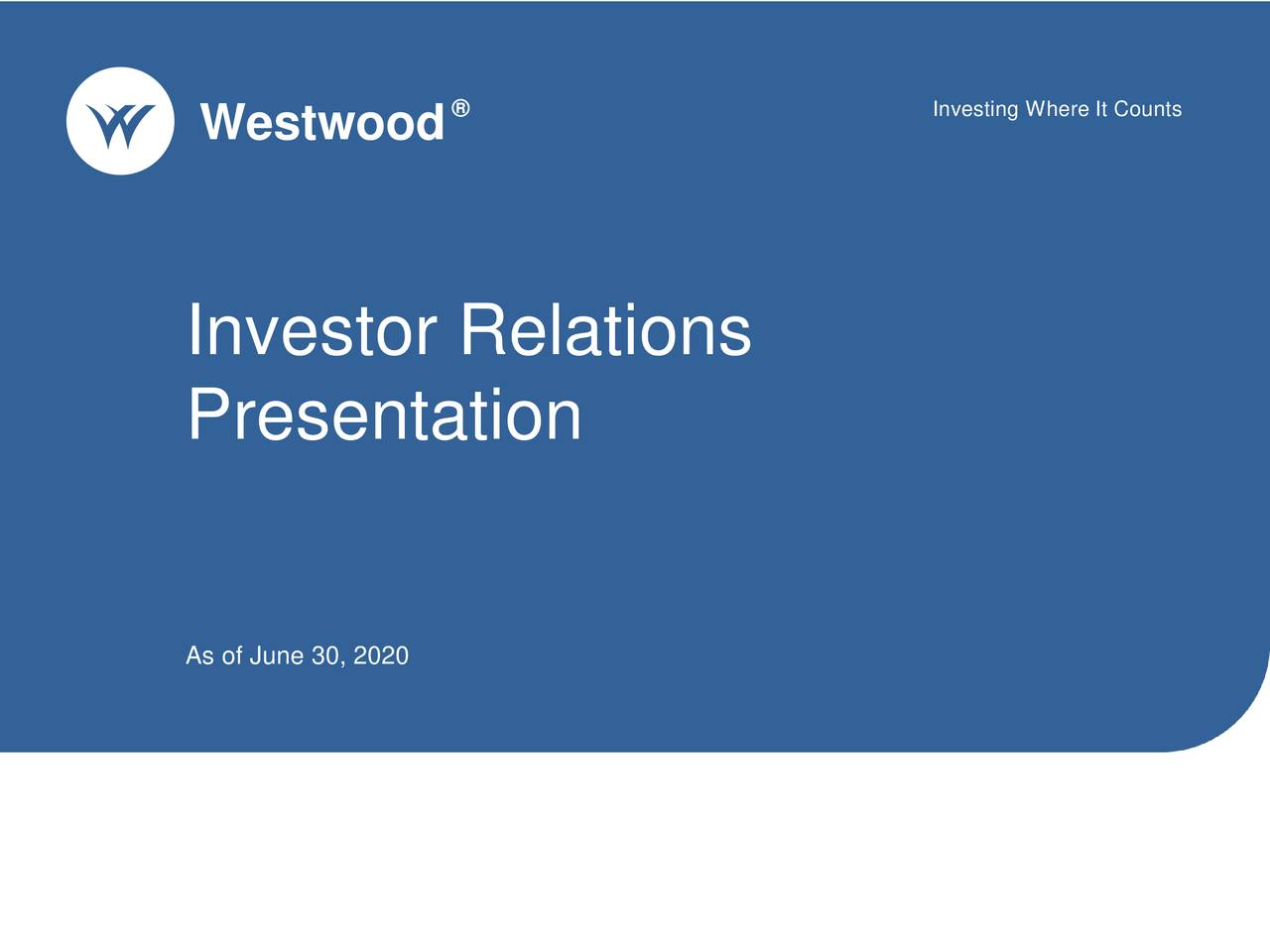 Westwood®

Investing Where It Counts

Investor Relations Presentation

As of June 30, 2020